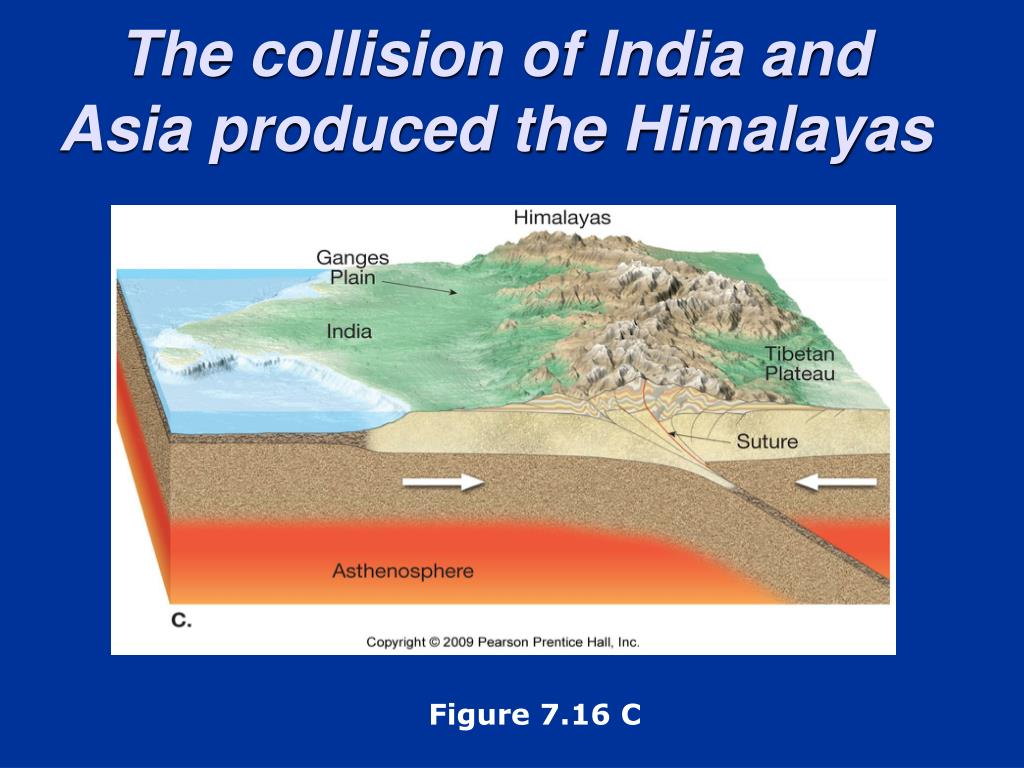 The collision of India and Asia produced the Himalayas

Himalayas

Ganges Plain

India

Tibetan Plateau

Suture

Asthenosphere

C.

Copyright © 2009 Pearson Prentice Hall, Inc.

Figure 7.16 C